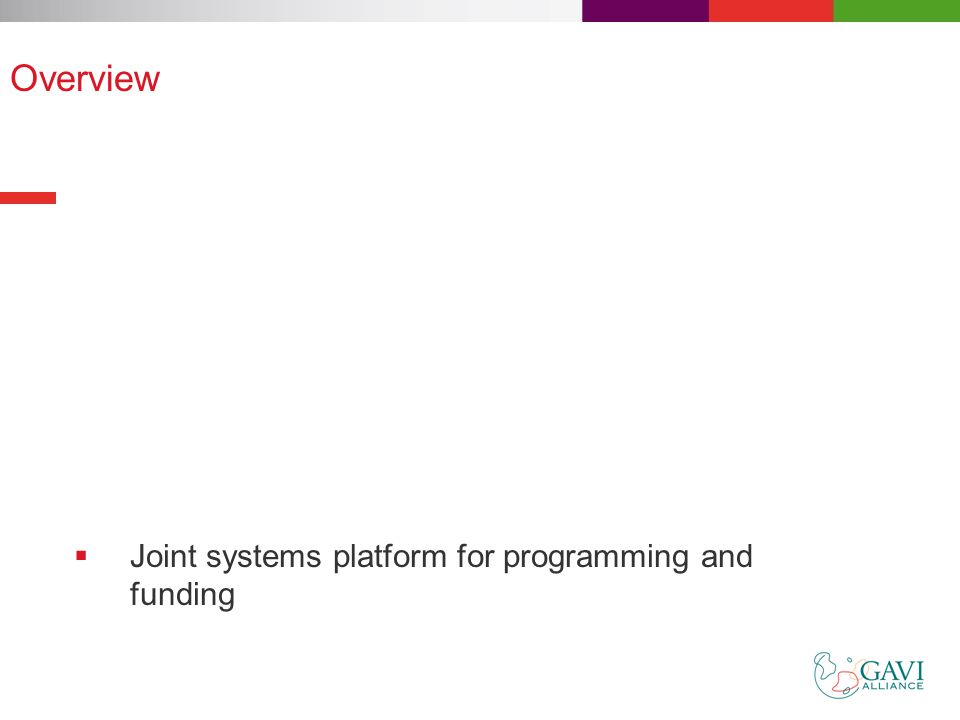 Overview

▪ Joint systems platform for programming and funding

GAVI ALLIANCE